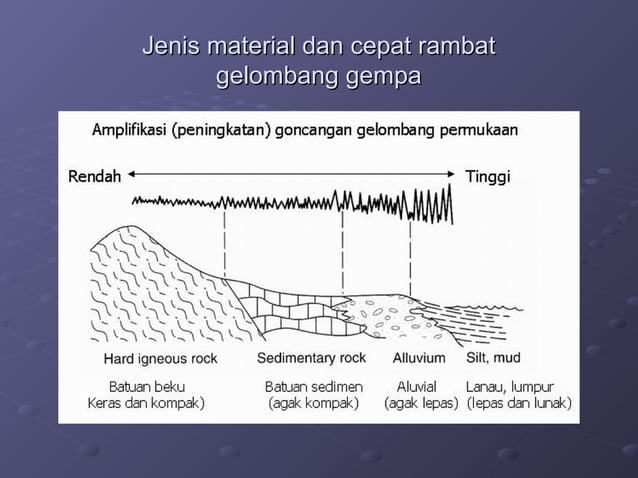 Jenis material dan cepat rambat gelombang gempa

Amplifikasi (peningkatan) goncangan gelombang permukaan

Rendah

Tinggi

Hard igneous rock

Sedimentary rock

Alluvium

Silt, mud

Batuan beku Keras dan kompak)

Batuan sedimen (agak kompak)

Aluvial (agak lepas)

Lanau, lumpur (lepas dan lunak)